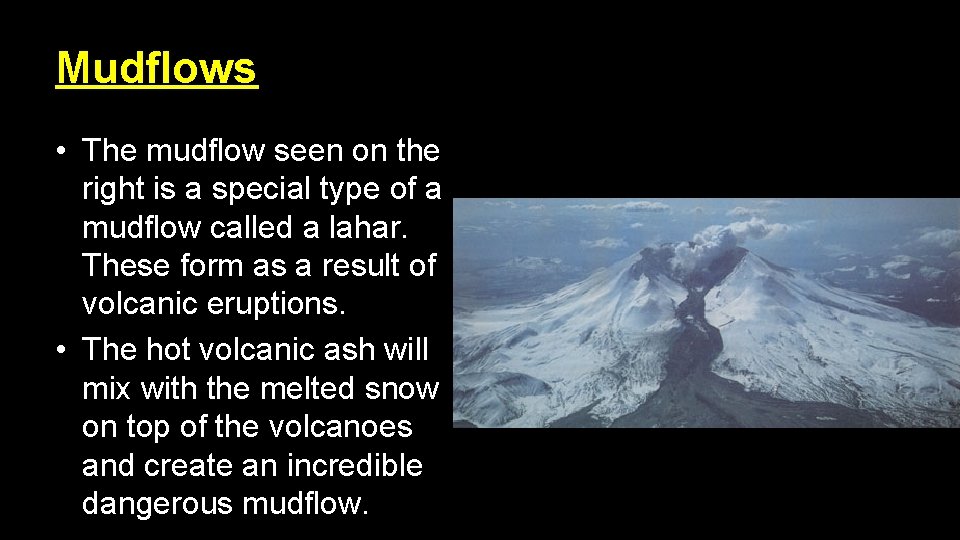 Mudflows

• The mudflow seen on the right is a special type of a mudflow called a lahar. These form as a result of volcanic eruptions.
• The hot volcanic ash will mix with the melted snow on top of the volcanoes and create an incredible dangerous mudflow.